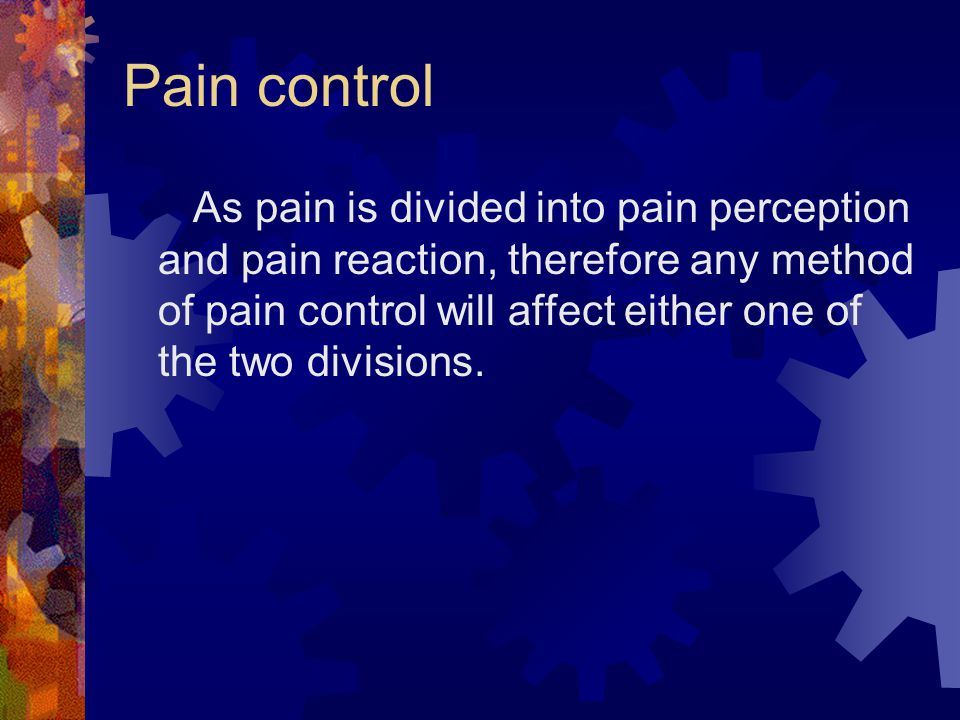 Pain control

As pain is divided into pain perception and pain reaction, therefore any method of pain control will affect either one of the two divisions.